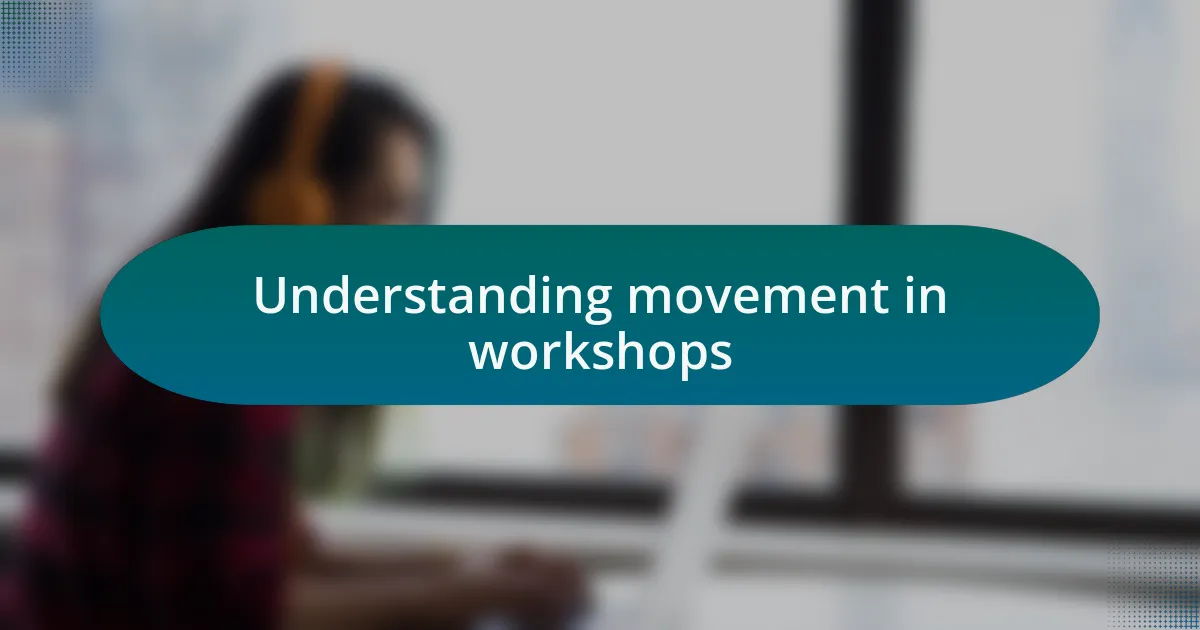 Understanding movement in workshops